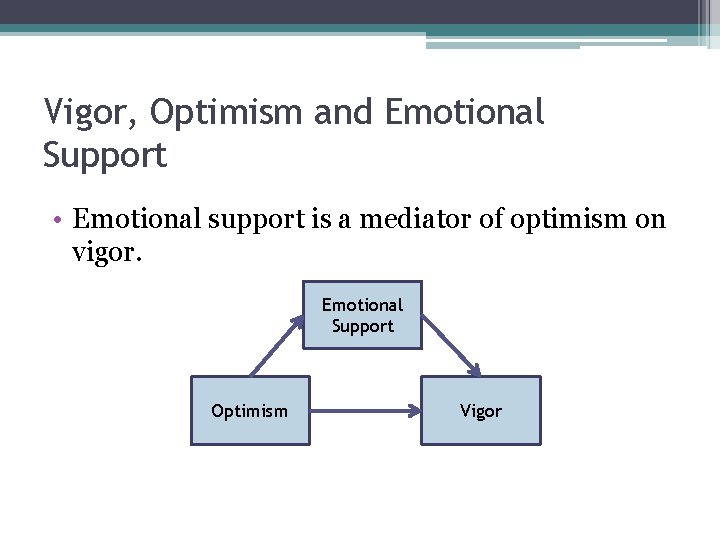 Vigor, Optimism and Emotional Support

• Emotional support is a mediator of optimism on vigor.

Emotional Support

Optimism

Vigor